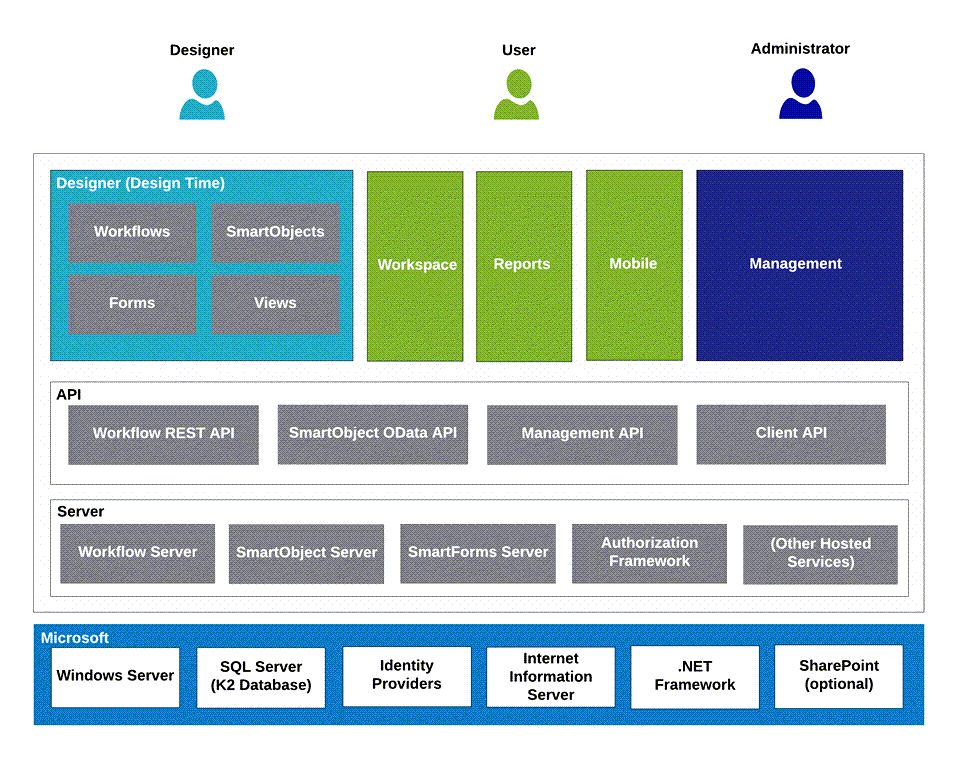 Designer

User

Administrator

Designer (Design Time)

Workflows

SmartObjects

Forms

Views

Workspace

Reports

Mobile

Management

API

Workflow REST API

SmartObject OData API

Management API

Client API

Server

Workflow Server

SmartObject Server

SmartForms Server

Authorization Framework

(Other Hosted Services)

Microsoft

Windows Server

SQL Server (K2 Database)

Identity Providers

Internet Information Server

.NET Framework

SharePoint (optional)